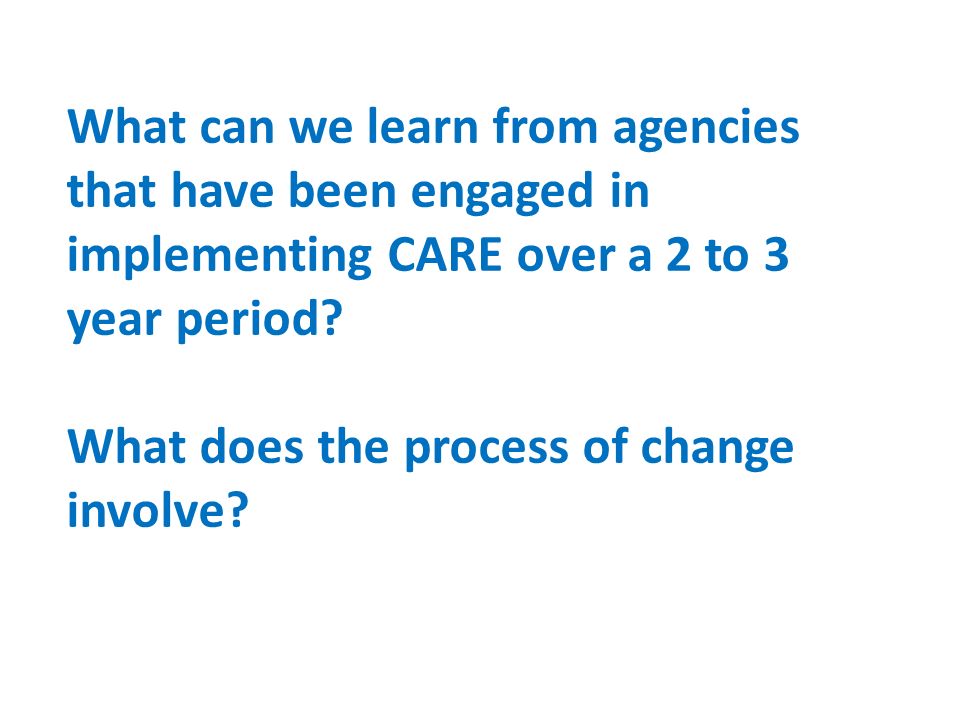 What can we learn from agencies that have been engaged in implementing CARE over a 2 to 3 year period?

What does the process of change involve?